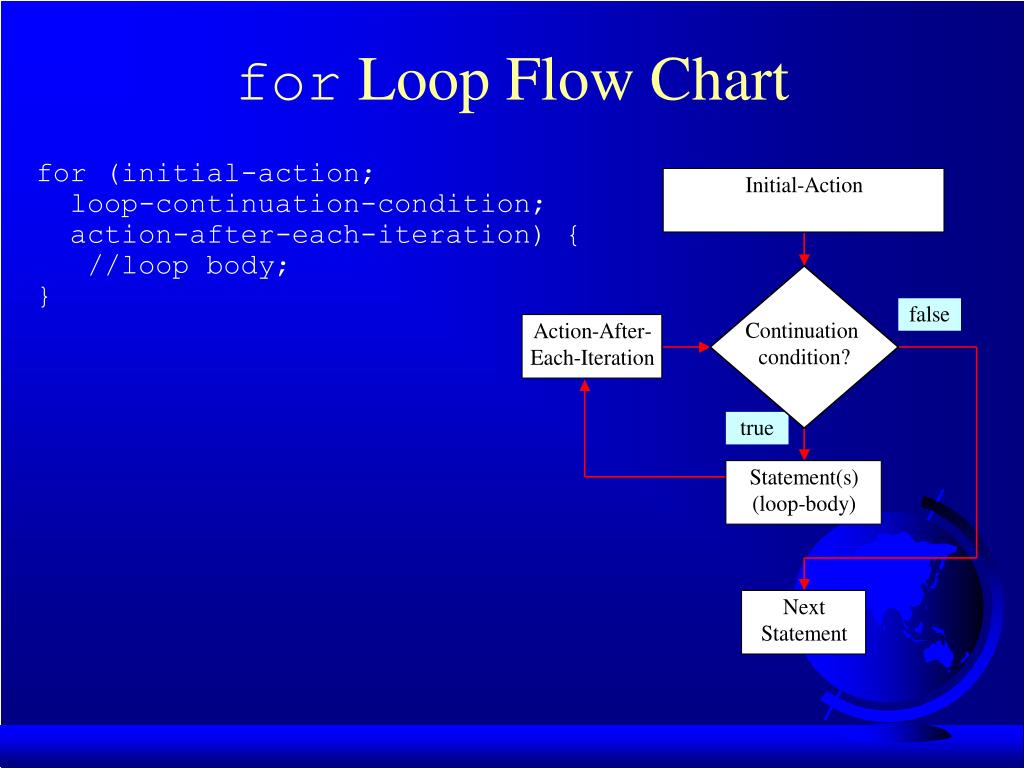 for Loop Flow Chart

for (initial-action;
  loop-continuation-condition;
  action-after-each-iteration) {
   //loop body;
}

Initial-Action

Action-After-Each-Iteration

Continuation condition?

false

true

Statement(s) (loop-body)

Next Statement